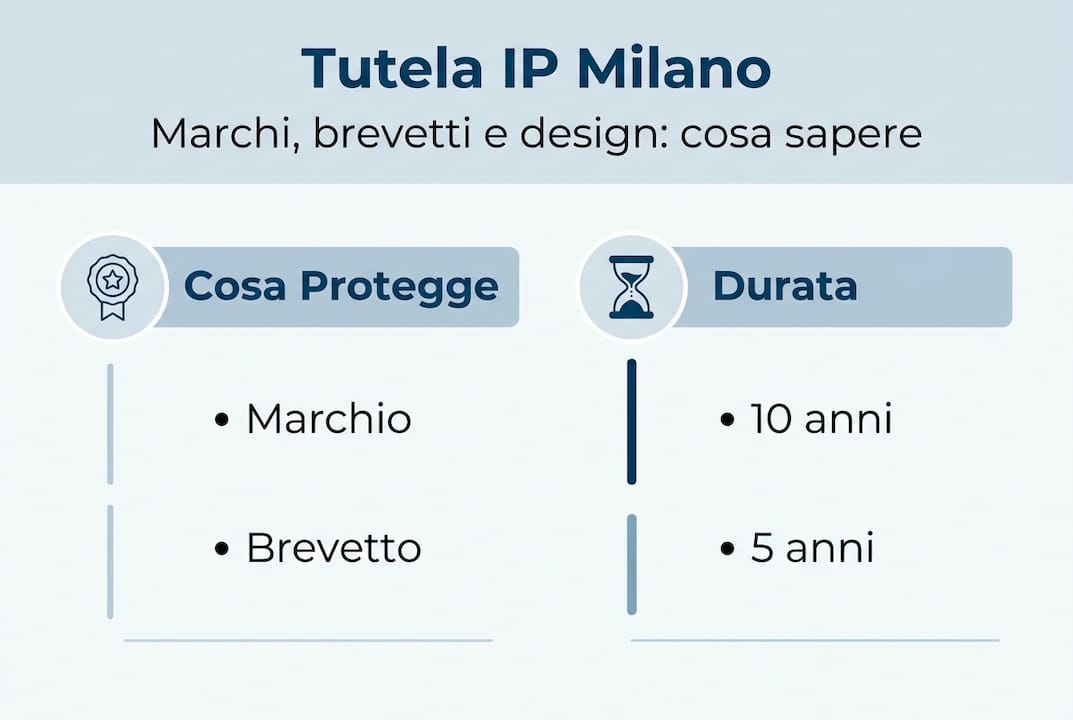 Tutela IP Milano

Marchi, brevetti e design: cosa sapere

Cosa Protegge

• Marchio

• Brevetto

Durata

• 10 anni

• 5 anni